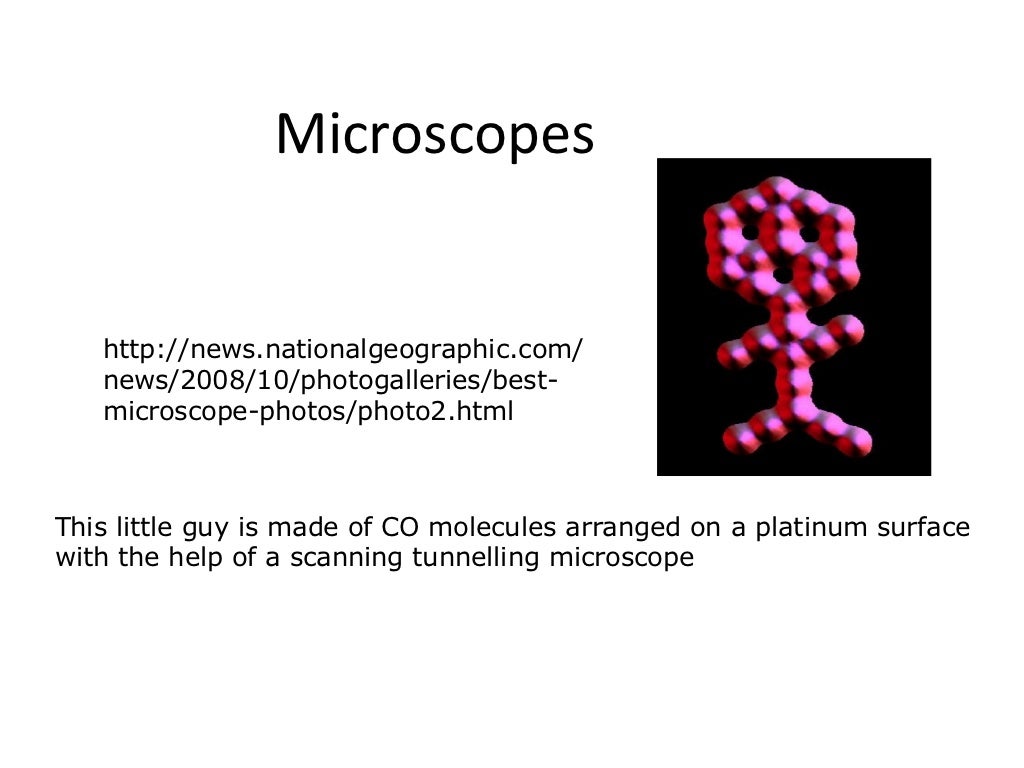 Microscopes

http://news.nationalgeographic.com/news/2008/10/photogalleries/best-microscope-photos/photo2.html

This little guy is made of CO molecules arranged on a platinum surface with the help of a scanning tunnelling microscope